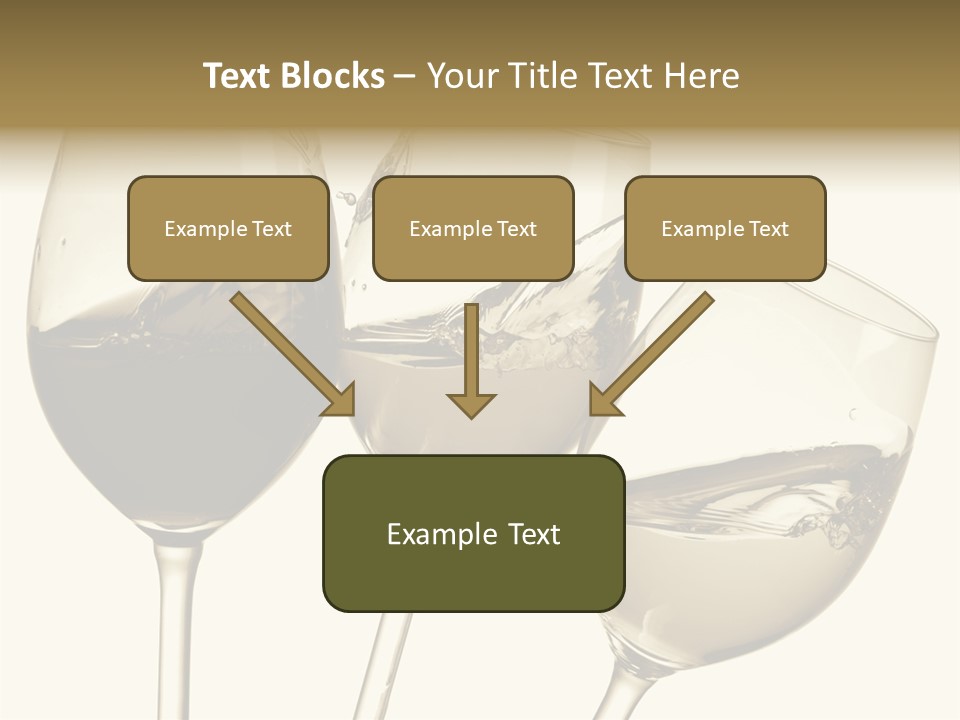 Text Blocks – Your Title Text Here

Example Text

Example Text

Example Text

Example Text